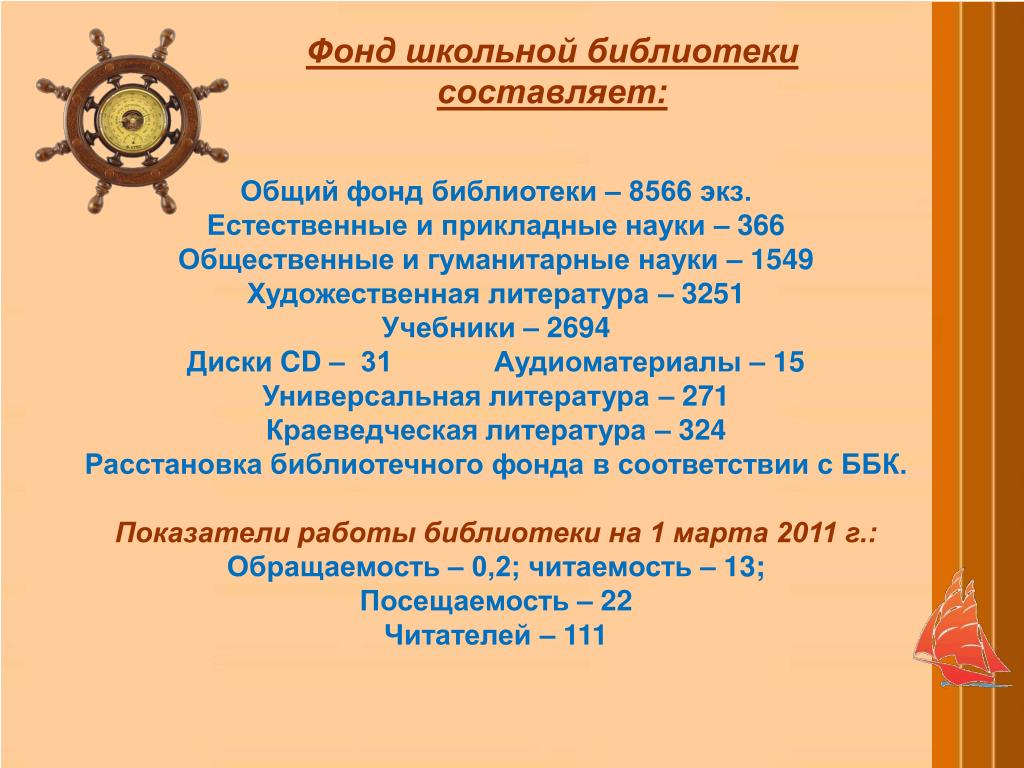 Фонд школьной библиотеки составляет:

Общий фонд библиотеки – 8566 экз.
Естественные и прикладные науки – 366
Общественные и гуманитарные науки – 1549
Художественная литература – 3251
Учебники – 2694
Диски CD – 31 Аудиоматериалы – 15
Универсальная литература – 271
Краеведческая литература – 324
Расстановка библиотечного фонда в соответствии с ББК.

Показатели работы библиотеки на 1 марта 2011 г.:
Обращаемость – 0,2; читаемость – 13;
Посещаемость – 22
Читателей – 111